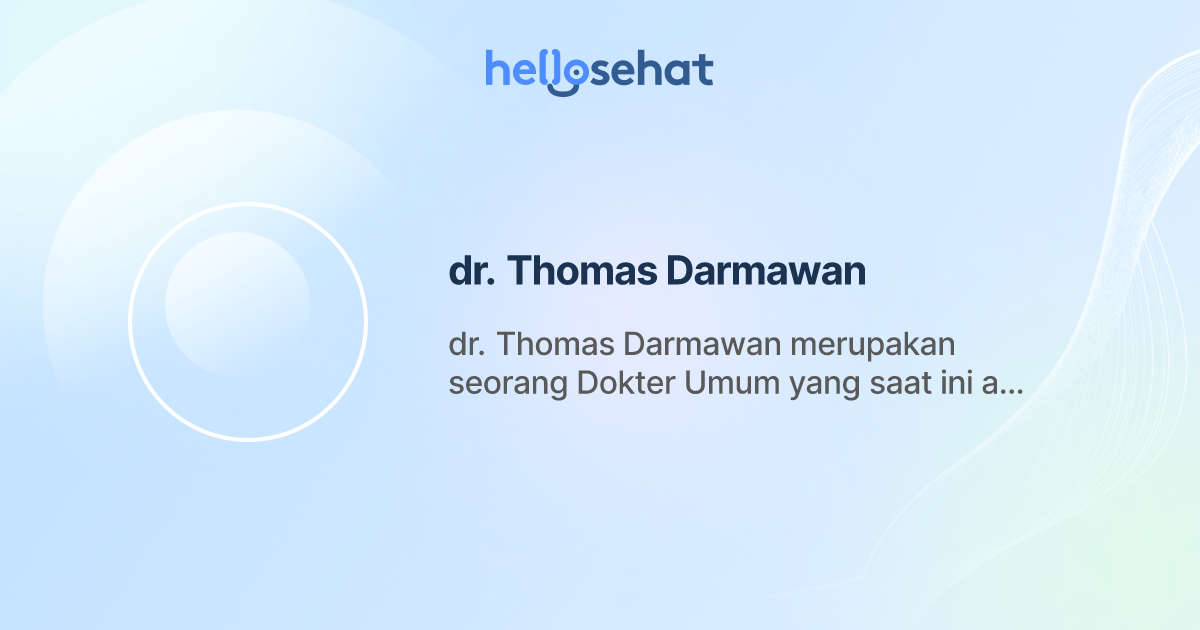 hellosehat

dr. Thomas Darmawan

dr. Thomas Darmawan merupakan seorang Dokter Umum yang saat ini a...